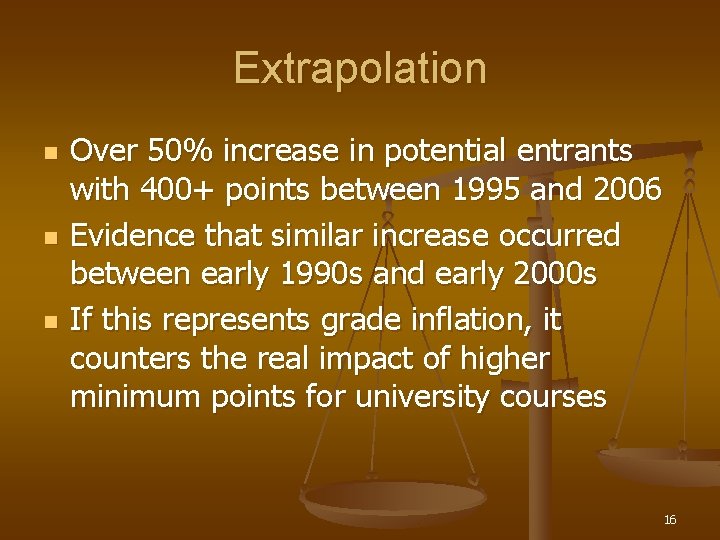 Extrapolation

- Over 50% increase in potential entrants with 400+ points between 1995 and 2006
- Evidence that similar increase occurred between early 1990s and early 2000s
- If this represents grade inflation, it counters the real impact of higher minimum points for university courses

16